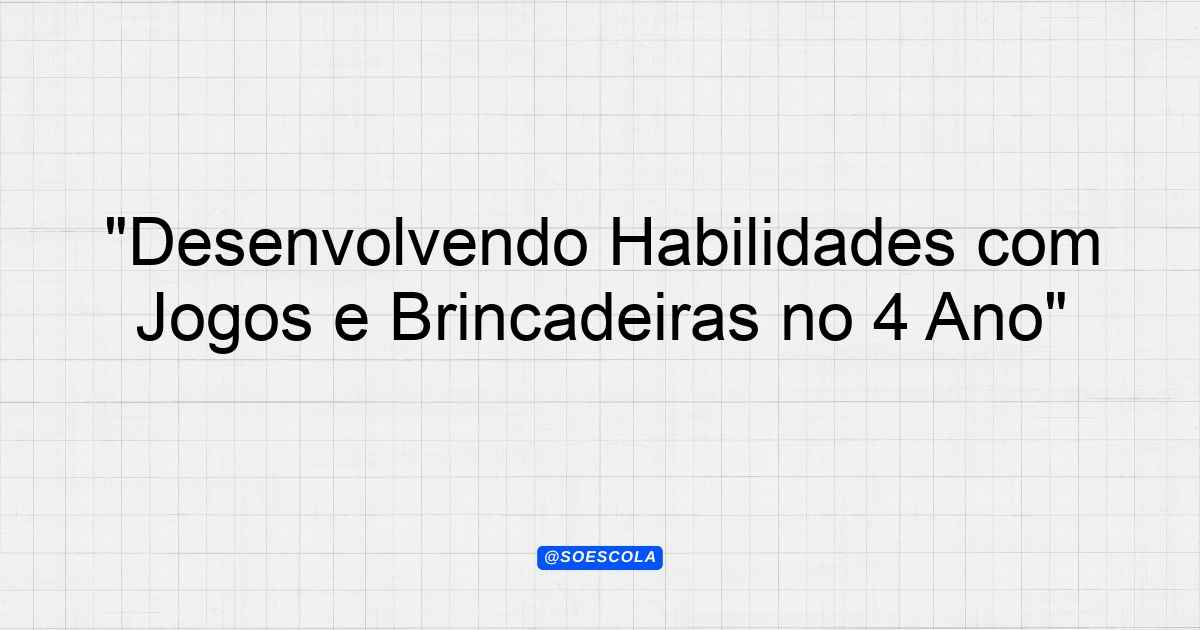 "Desenvolvendo Habilidades com Jogos e Brincadeiras no 4 Ano"

@SOESCOLA